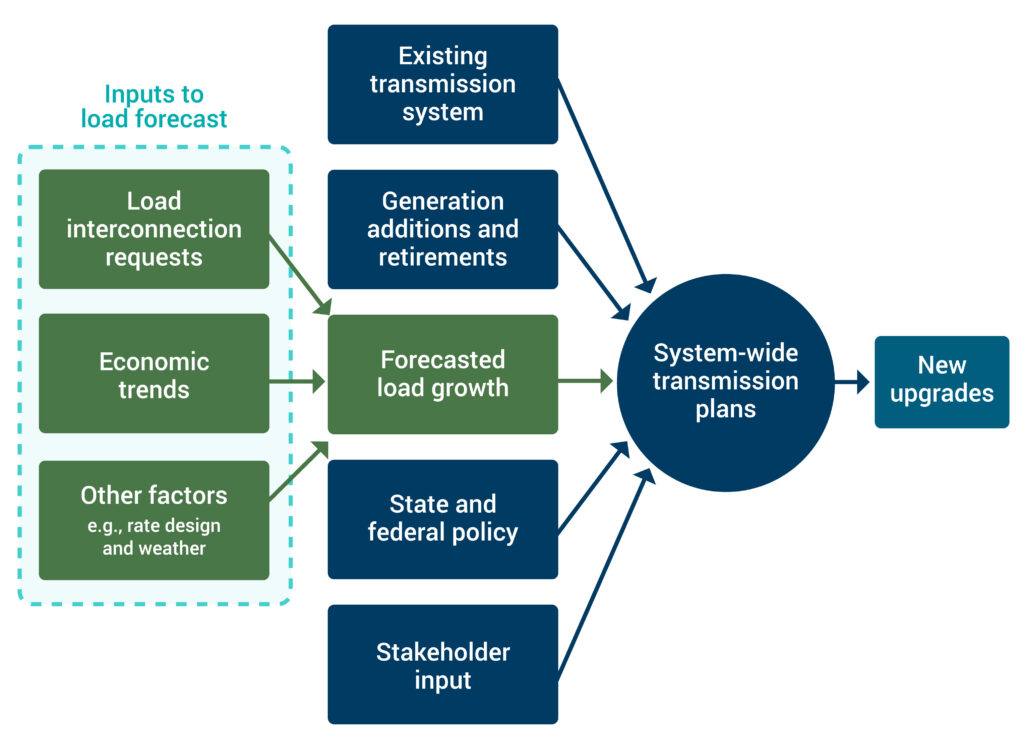 Inputs to load forecast

Load interconnection requests

Economic trends

Other factors
e.g., rate design and weather

Existing transmission system

Generation additions and retirements

Forecasted load growth

State and federal policy

Stakeholder input

System-wide transmission plans

New upgrades